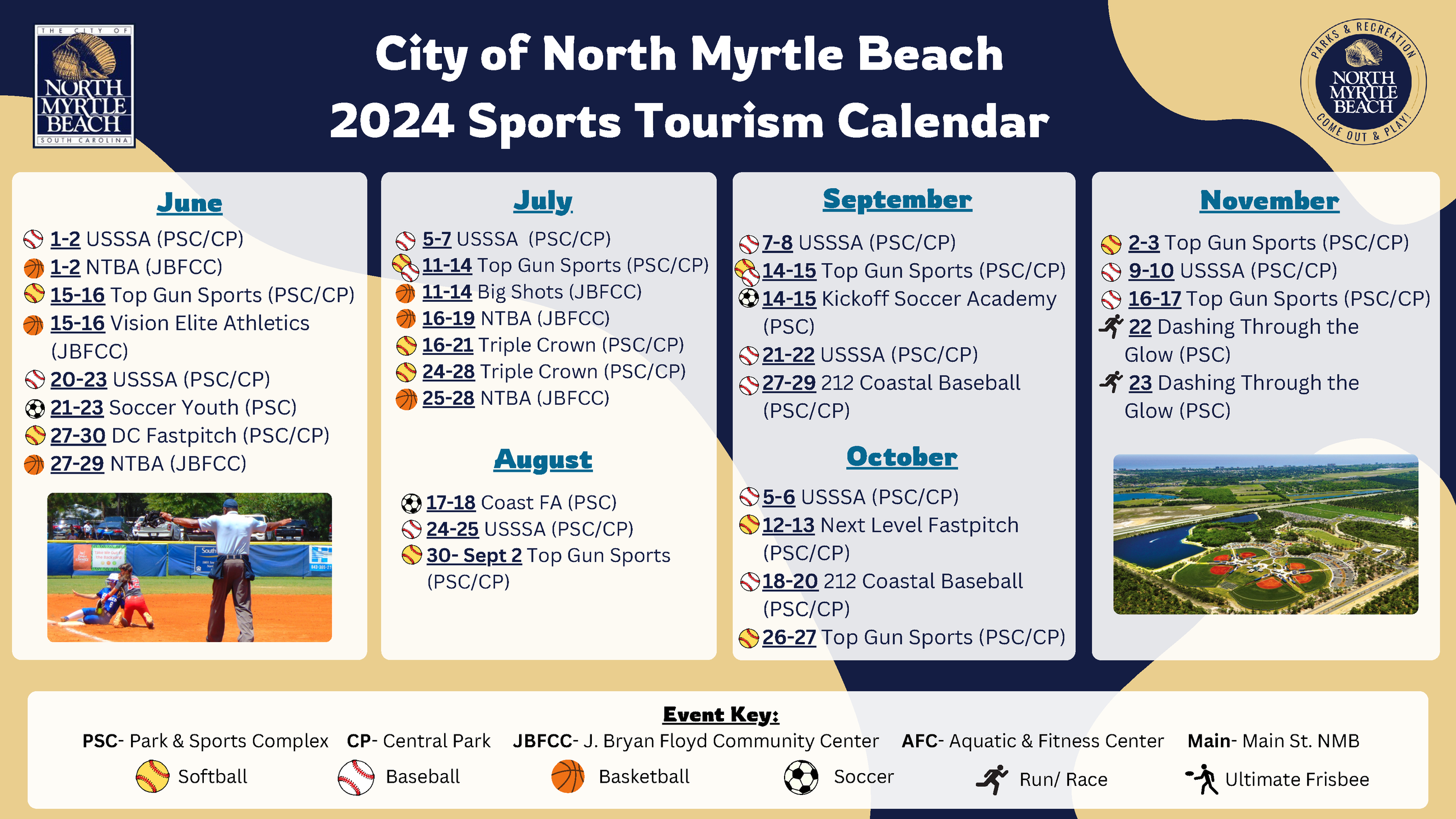 THE CITY OF NORTH MYRTLE BEACH SOUTH CAROLINA

City of North Myrtle Beach
2024 Sports Tourism Calendar

PARKS & RECREATION NORTH MYRTLE BEACH COME OUT & PLAY!

June
1-2 USSSA (PSC/CP)
1-2 NTBA (JBFCC)
15-16 Top Gun Sports (PSC/CP)
15-16 Vision Elite Athletics (JBFCC)
20-23 USSSA (PSC/CP)
21-23 Soccer Youth (PSC)
27-30 DC Fastpitch (PSC/CP)
27-29 NTBA (JBFCC)

July
5-7 USSSA (PSC/CP)
11-14 Top Gun Sports (PSC/CP)
11-14 Big Shots (JBFCC)
16-19 NTBA (JBFCC)
16-21 Triple Crown (PSC/CP)
24-28 Triple Crown (PSC/CP)
25-28 NTBA (JBFCC)

August
17-18 Coast FA (PSC)
24-25 USSSA (PSC/CP)
30- Sept 2 Top Gun Sports (PSC/CP)

September
7-8 USSSA (PSC/CP)
14-15 Top Gun Sports (PSC/CP)
14-15 Kickoff Soccer Academy (PSC)
21-22 USSSA (PSC/CP)
27-29 212 Coastal Baseball (PSC/CP)

October
5-6 USSSA (PSC/CP)
12-13 Next Level Fastpitch (PSC/CP)
18-20 212 Coastal Baseball (PSC/CP)
26-27 Top Gun Sports (PSC/CP)

November
2-3 Top Gun Sports (PSC/CP)
9-10 USSSA (PSC/CP)
16-17 Top Gun Sports (PSC/CP)
22 Dashing Through the Glow (PSC)
23 Dashing Through the Glow (PSC)

Event Key:
PSC- Park & Sports Complex CP- Central Park JBFCC- J. Bryan Floyd Community Center AFC- Aquatic & Fitness Center Main- Main St. NMB
Softball Baseball Basketball Soccer Run/ Race Ultimate Frisbee